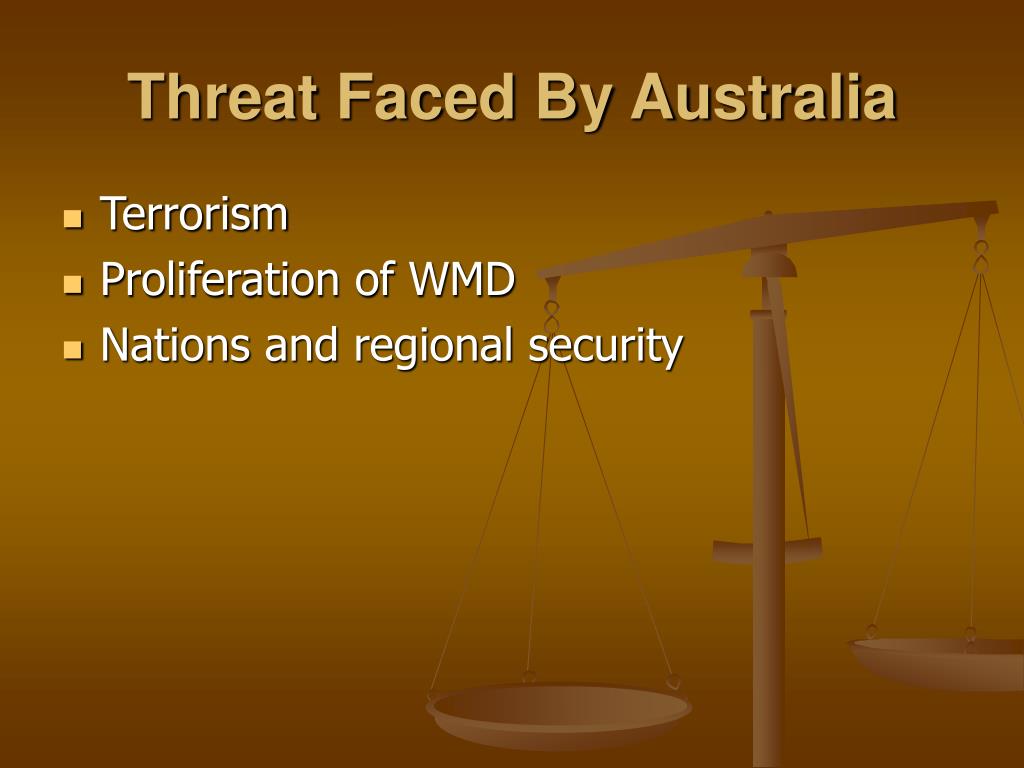 Threat Faced By Australia

- Terrorism
- Proliferation of WMD
- Nations and regional security